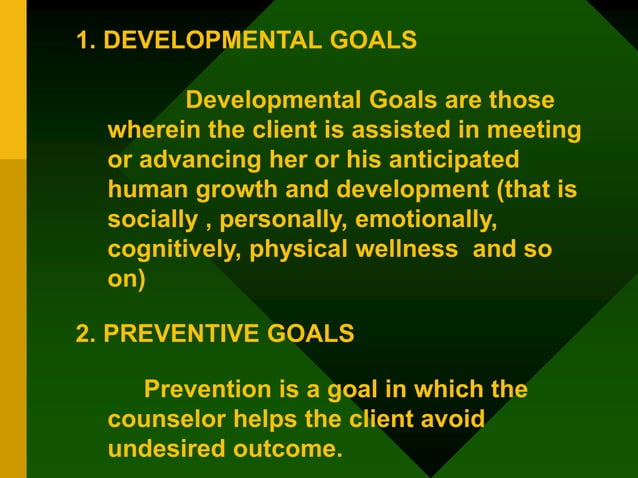 1. DEVELOPMENTAL GOALS

Developmental Goals are those wherein the client is assisted in meeting or advancing her or his anticipated human growth and development (that is socially , personally, emotionally, cognitively, physical wellness  and so on)

2. PREVENTIVE GOALS

Prevention is a goal in which the counselor helps the client avoid undesired outcome.